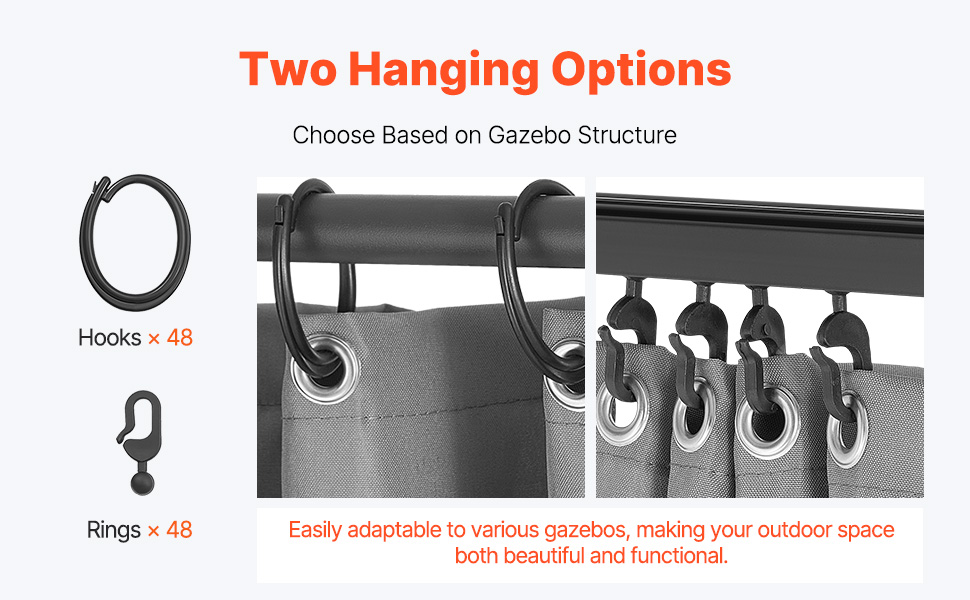 Two Hanging Options

Choose Based on Gazebo Structure

Hooks × 48

Rings × 48

Easily adaptable to various gazebos, making your outdoor space both beautiful and functional.